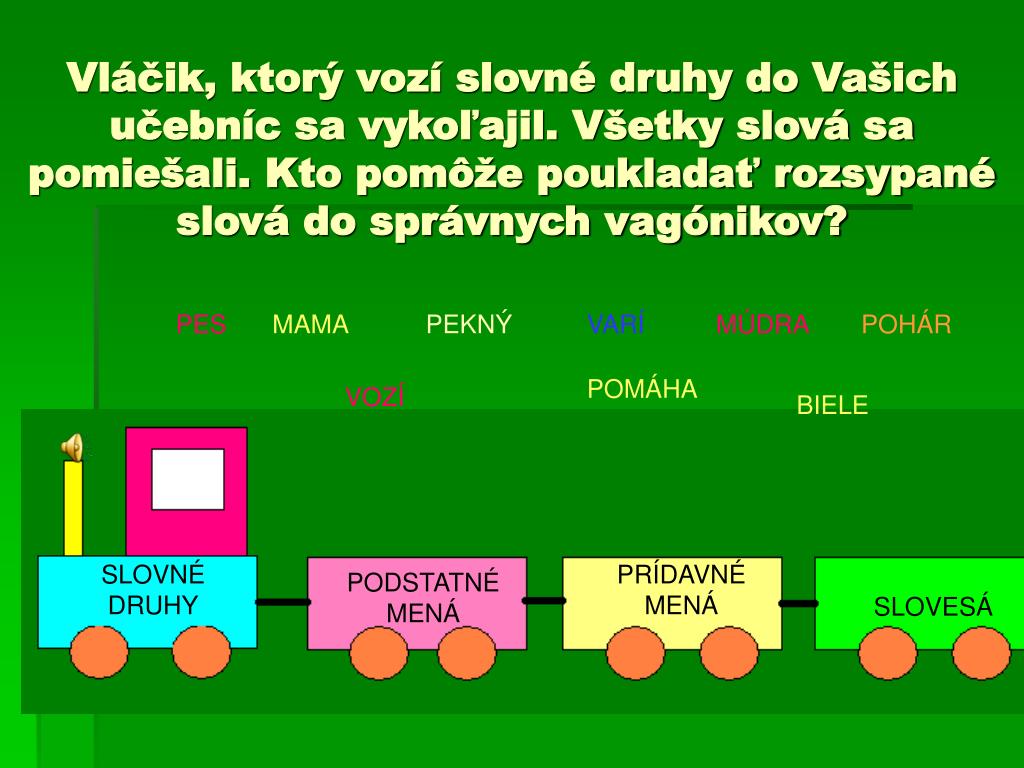 Vláčik, ktorý vozí slovné druhy do Vašich učebníc sa vykoľajil. Všetky slová sa pomiešali. Kto pomôže poukladať rozsypané slová do správnych vagónikov?

PES MAMA PEKNÝ VARÍ MÚDRA POHÁR

VOZÍ POMÁHA BIELE

SLOVNÉ DRUHY

PODSTATNÉ MENÁ

PRÍDAVNÉ MENÁ

SLOVESÁ